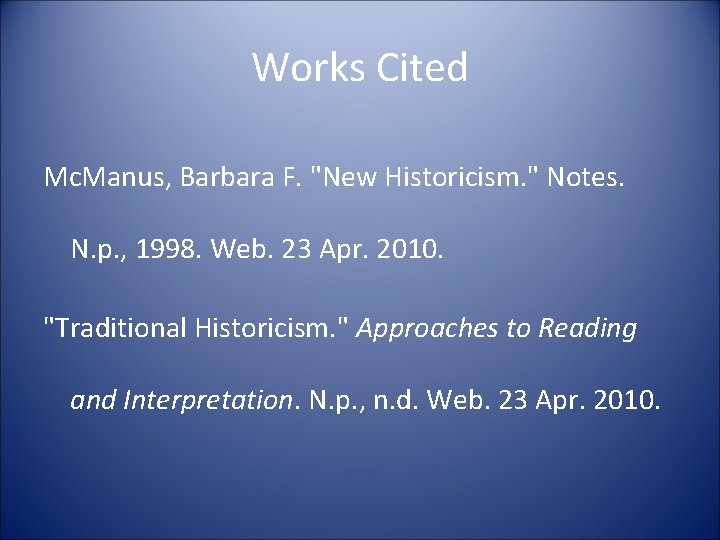 Works Cited

McManus, Barbara F. "New Historicism." Notes. N.p., 1998. Web. 23 Apr. 2010.

"Traditional Historicism." Approaches to Reading and Interpretation. N.p., n.d. Web. 23 Apr. 2010.